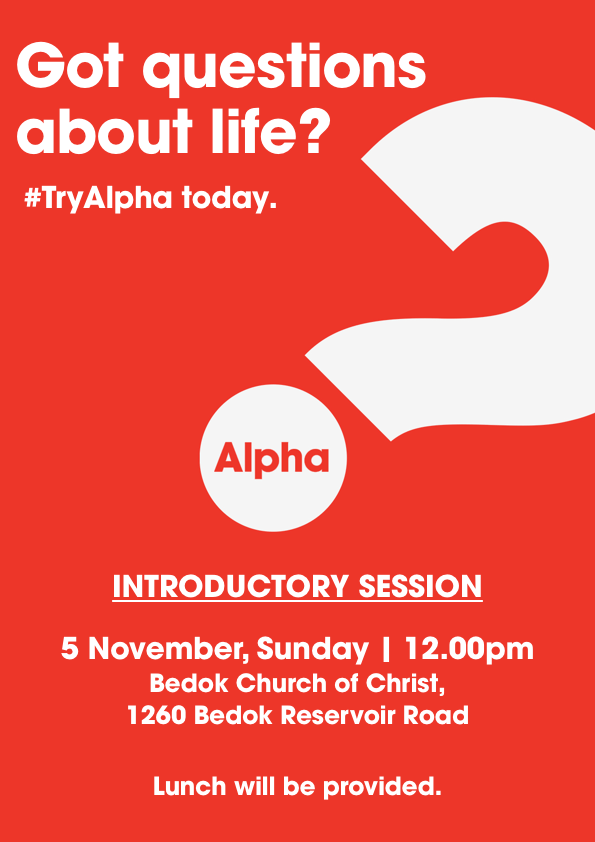 Got questions about life?

#TryAlpha today.

Alpha

INTRODUCTORY SESSION

5 November, Sunday | 12.00pm
Bedok Church of Christ,
1260 Bedok Reservoir Road

Lunch will be provided.